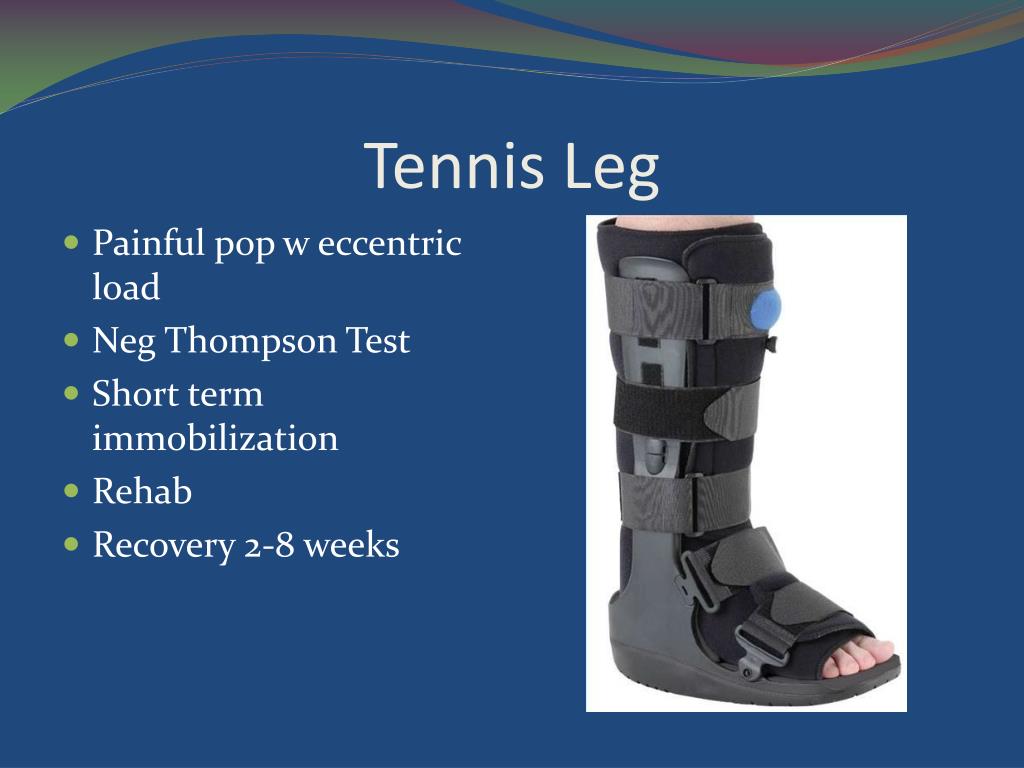 Tennis Leg

- Painful pop w eccentric load
- Neg Thompson Test
- Short term immobilization
- Rehab
- Recovery 2-8 weeks